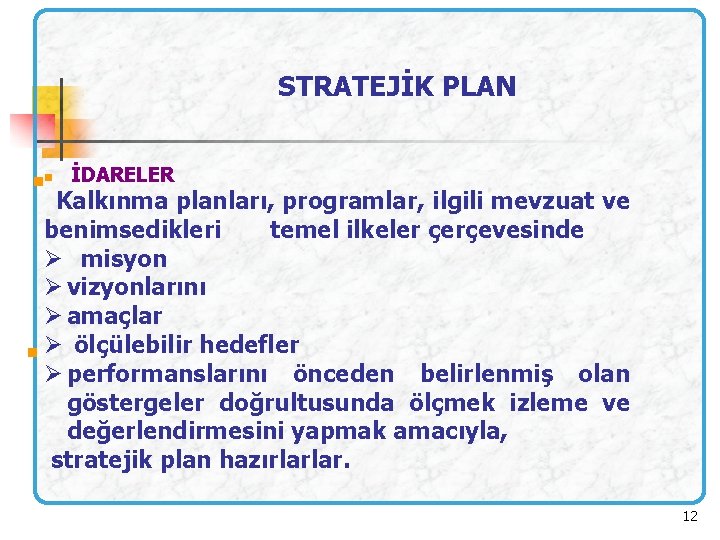 STRATEJİK PLAN

İDARELER

Kalkınma planları, programlar, ilgili mevzuat ve benimsedikleri temel ilkeler çerçevesinde

➢ misyon
➢ vizyonlarını
➢ amaçlar
➢ ölçülebilir hedefler
➢ performanslarını önceden belirlenmiş olan göstergeler doğrultusunda ölçmek izleme ve değerlendirmesini yapmak amacıyla,

stratejik plan hazırlarlar.

12